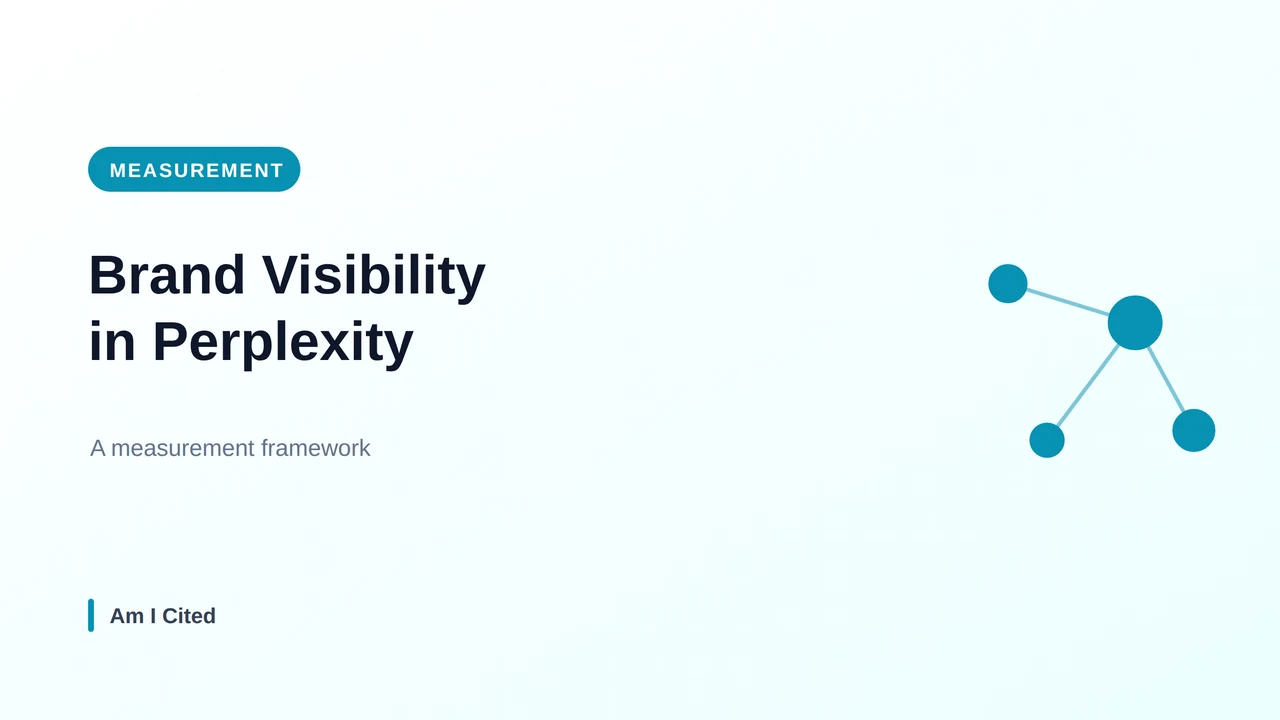 MEASUREMENT

Brand Visibility in Perplexity

A measurement framework

Am I Cited